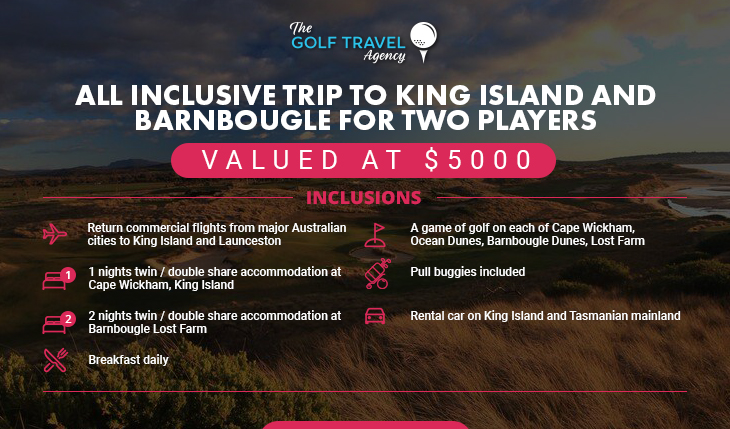 The GOLF TRAVEL Agency

ALL INCLUSIVE TRIP TO KING ISLAND AND BARNBOUGLE FOR TWO PLAYERS

VALUED AT $5000

INCLUSIONS

Return commercial flights from major Australian cities to King Island and Launceston

1 1 nights twin / double share accommodation at Cape Wickham, King Island

2 2 nights twin / double share accommodation at Barnbougle Lost Farm

Breakfast daily

A game of golf on each of Cape Wickham, Ocean Dunes, Barnbougle Dunes, Lost Farm

Pull buggies included

Rental car on King Island and Tasmanian mainland